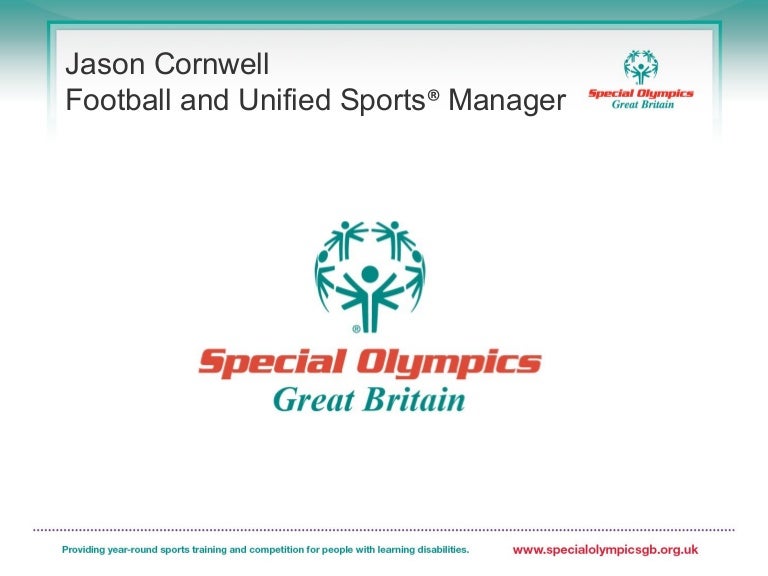 Jason Cornwell
Football and Unified Sports® Manager

Special Olympics
Great Britain

®
Special Olympics
Great Britain

Providing year-round sports training and competition for people with learning disabilities.

www.specialolympicsgb.org.uk